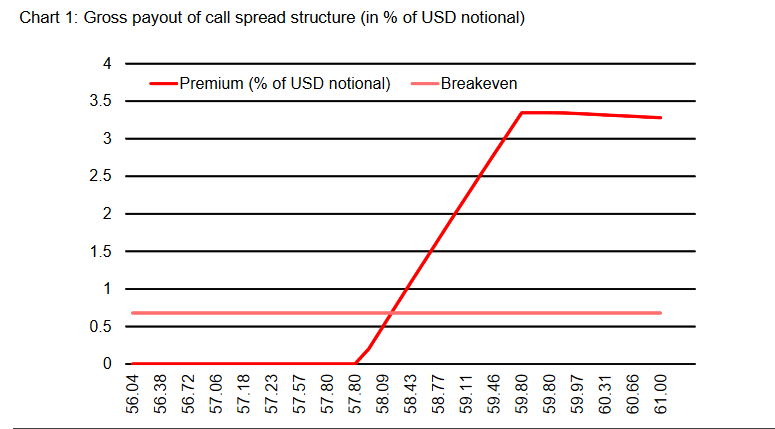 Chart 1: Gross payout of call spread structure (in % of USD notional)

4
3.5
3
2.5
2
1.5
1
0.5
0

Premium (% of USD notional)
Breakeven

56.04
56.38
56.72
57.06
57.18
57.23
57.57
57.80
57.80
58.09
58.43
58.77
59.11
59.46
59.80
59.80
59.97
60.31
60.66
61.00